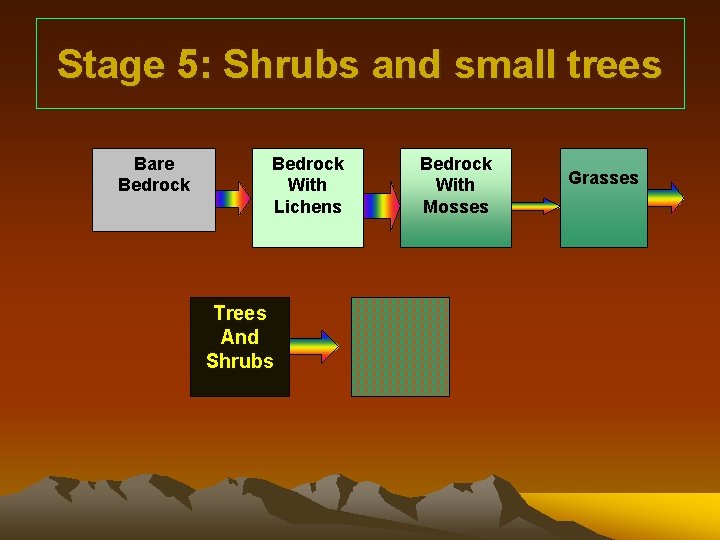 Stage 5: Shrubs and small trees

Bare Bedrock

Bedrock With Lichens

Bedrock With Mosses

Grasses

Trees And Shrubs